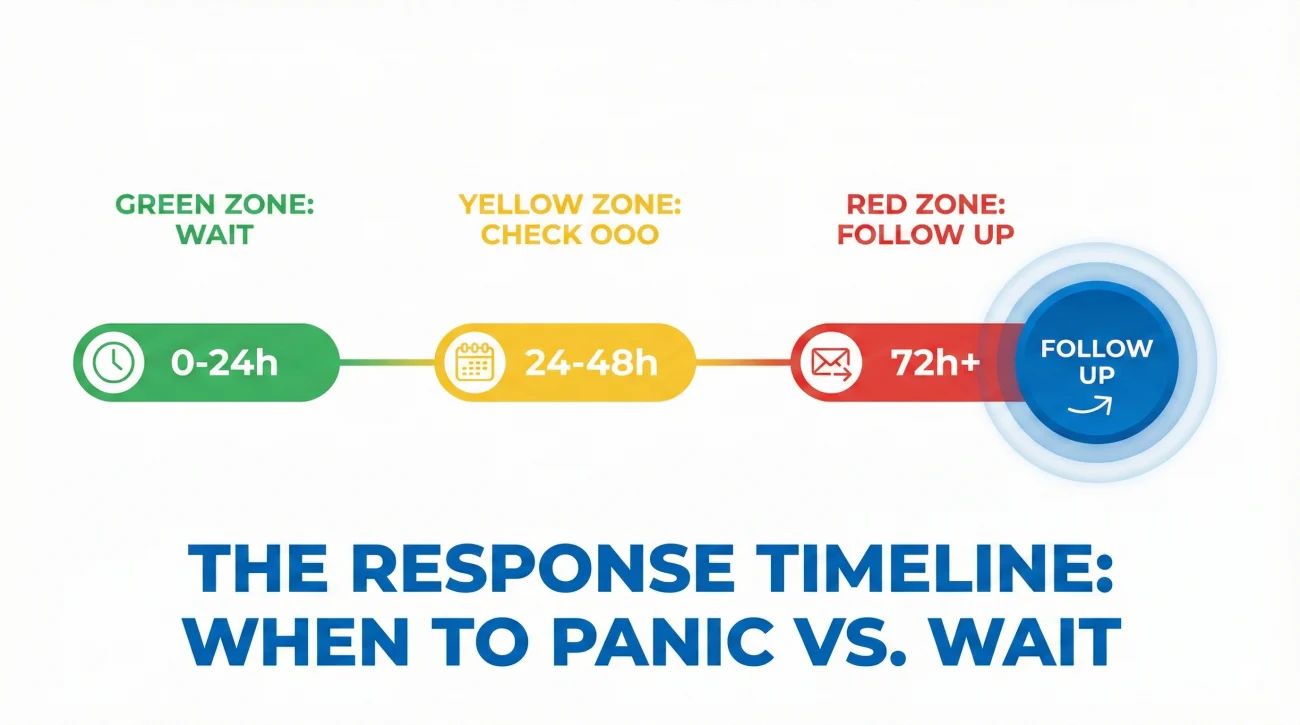 GREEN ZONE:
WAIT

YELLOW ZONE:
CHECK OOO

RED ZONE:
FOLLOW UP

0-24h

24-48h

72h+

FOLLOW UP

THE RESPONSE TIMELINE:
WHEN TO PANIC VS. WAIT